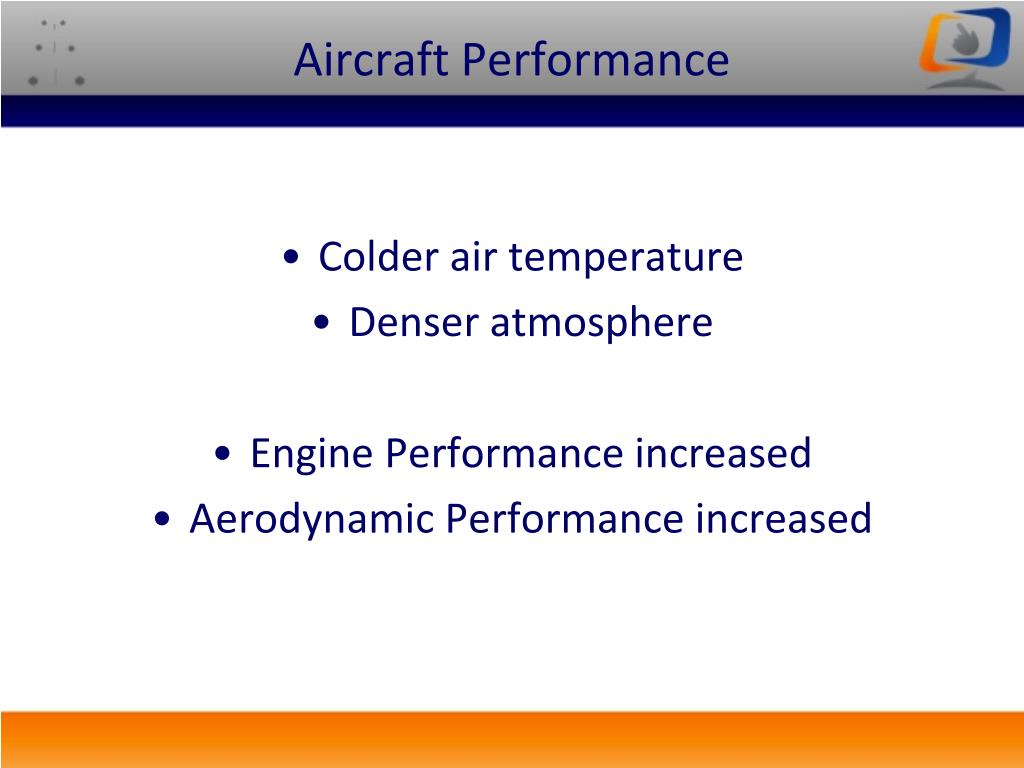 Aircraft Performance

• Colder air temperature
• Denser atmosphere

• Engine Performance increased
• Aerodynamic Performance increased